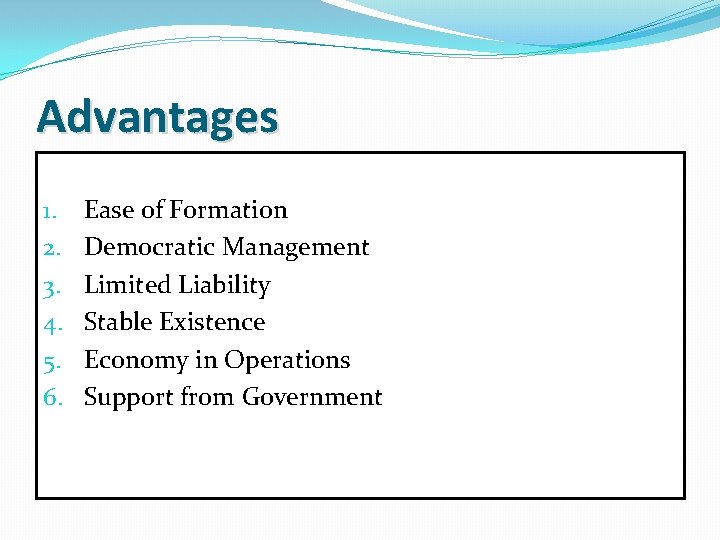 Advantages

1. Ease of Formation
2. Democratic Management
3. Limited Liability
4. Stable Existence
5. Economy in Operations
6. Support from Government